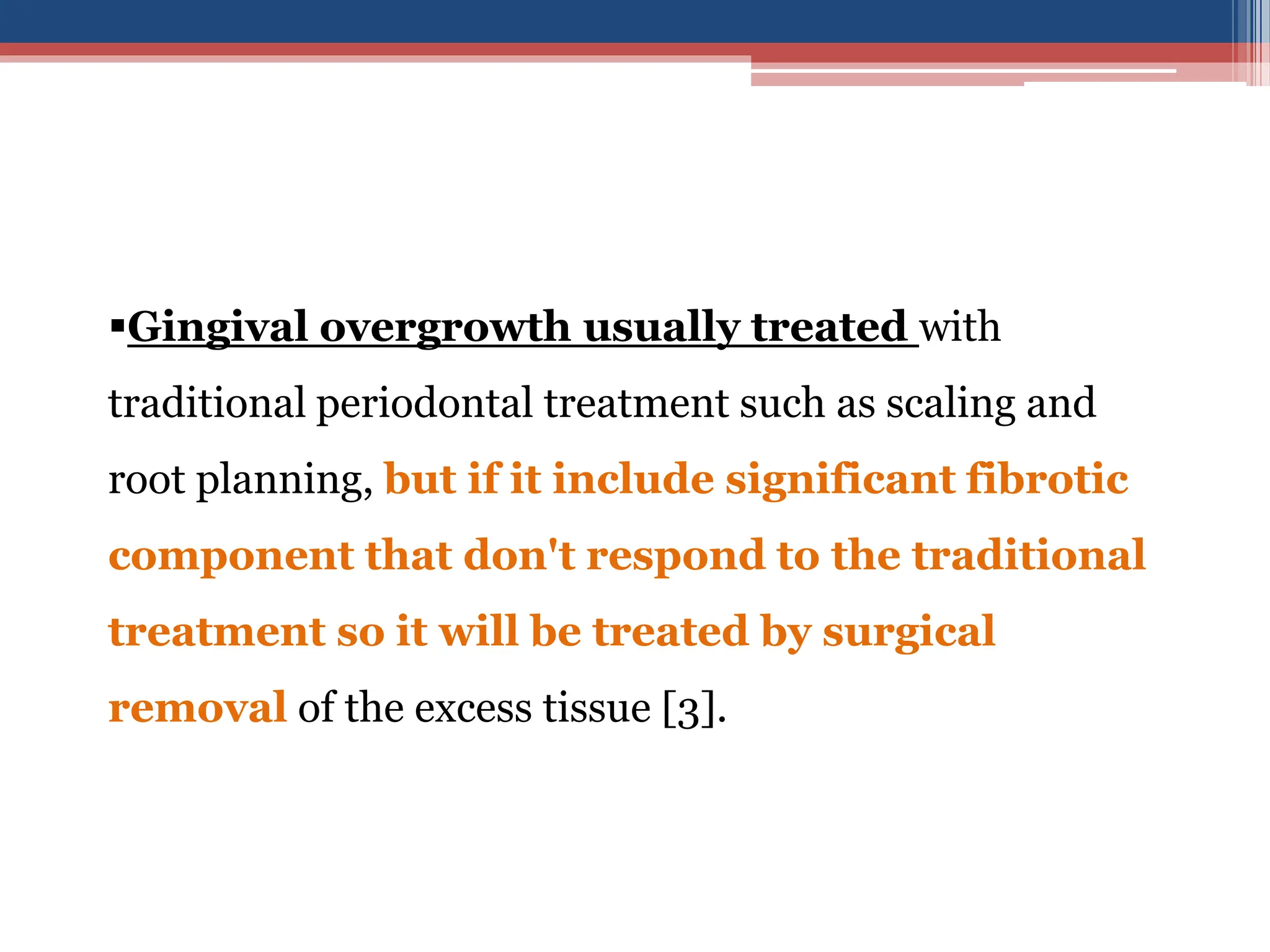 ▪Gingival overgrowth usually treated with traditional periodontal treatment such as scaling and root planning, but if it include significant fibrotic component that don't respond to the traditional treatment so it will be treated by surgical removal of the excess tissue [3].